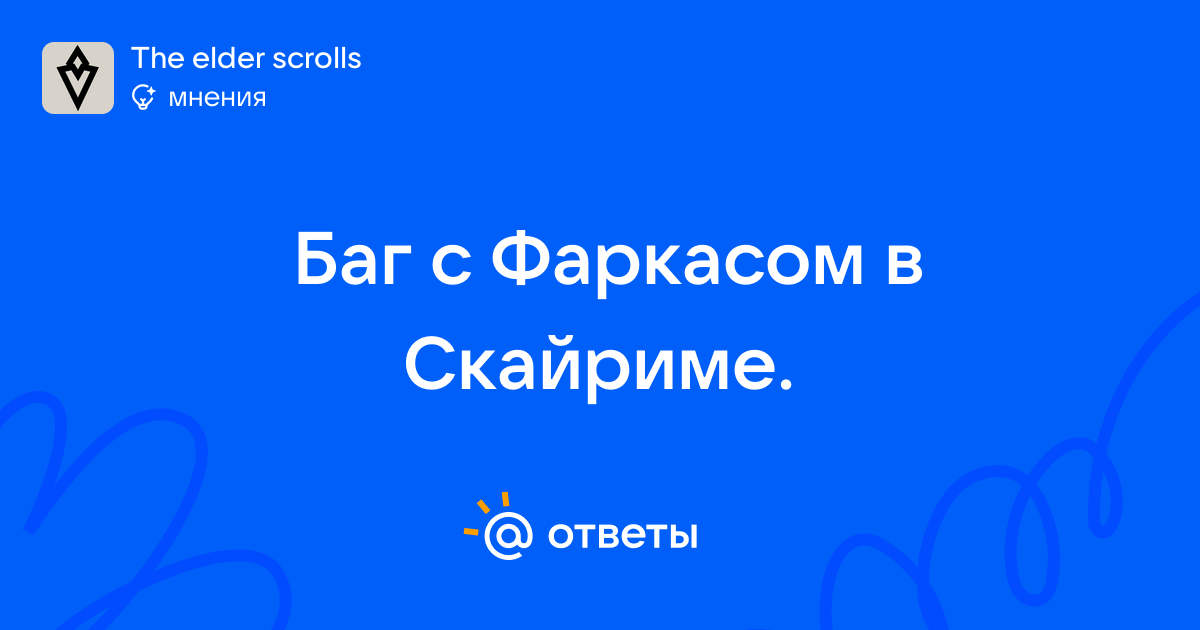 The elder scrolls
мнения

Баг с Фаркасом в Скайриме.

ответы